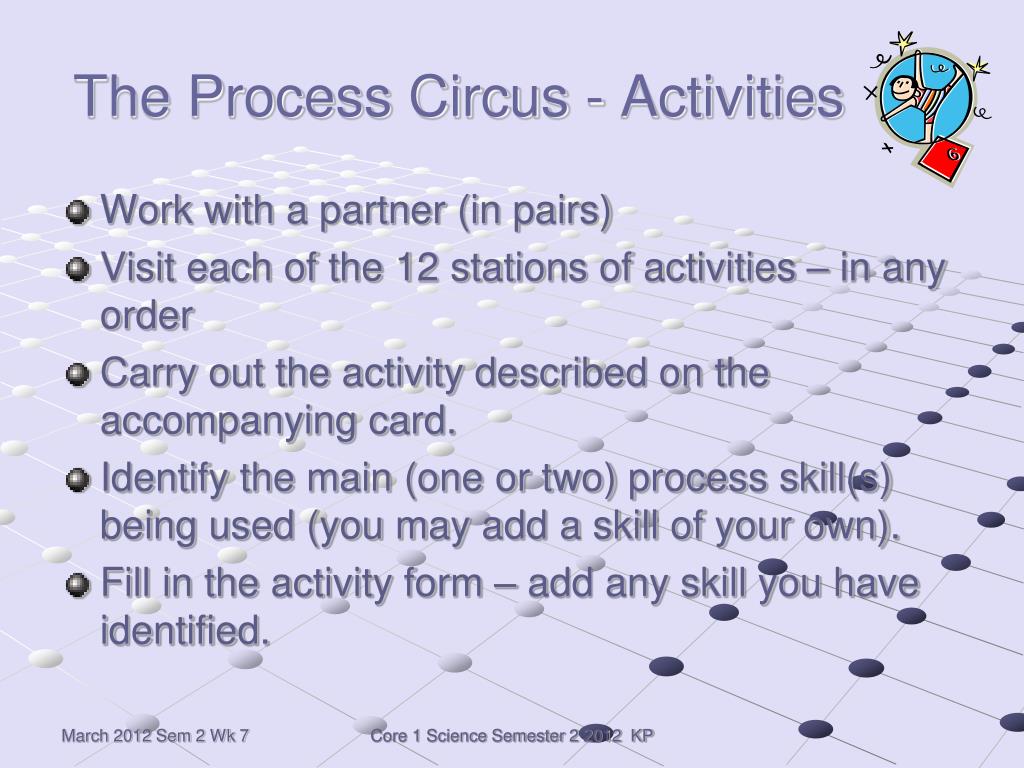 The Process Circus - Activities

Work with a partner (in pairs)

Visit each of the 12 stations of activities – in any order

Carry out the activity described on the accompanying card.

Identify the main (one or two) process skill(s) being used (you may add a skill of your own).

Fill in the activity form – add any skill you have identified.

March 2012 Sem 2 Wk 7

Core 1 Science Semester 2 2012 KP